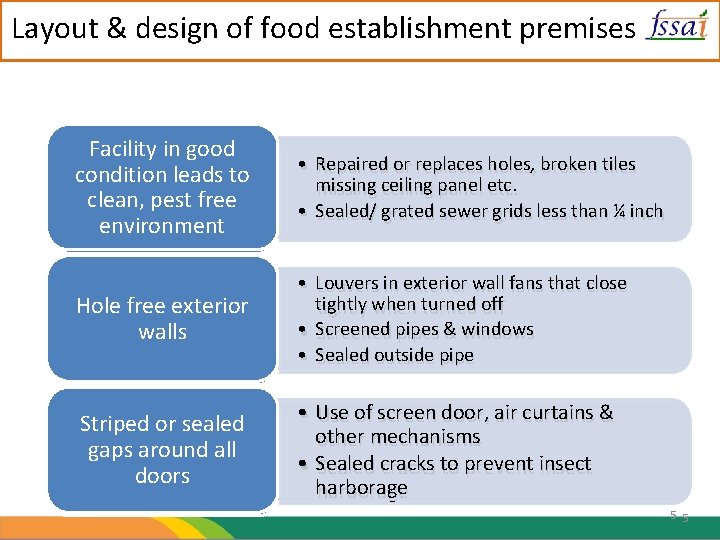 Layout & design of food establishment premises fssai

Facility in good condition leads to clean, pest free environment

• Repaired or replaces holes, broken tiles missing ceiling panel etc.
• Sealed/ grated sewer grids less than ¼ inch

Hole free exterior walls

• Louvers in exterior wall fans that close tightly when turned off
• Screened pipes & windows
• Sealed outside pipe

Striped or sealed gaps around all doors

• Use of screen door, air curtains & other mechanisms
• Sealed cracks to prevent insect harborage

5 5